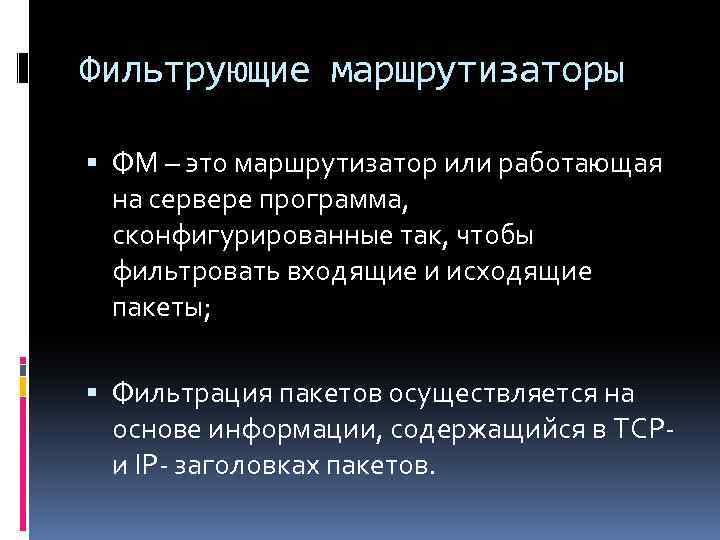 Фильтрующие маршрутизаторы

▪ ФМ – это маршрутизатор или работающая на сервере программа, сконфигурированные так, чтобы фильтровать входящие и исходящие пакеты;

▪ Фильтрация пакетов осуществляется на основе информации, содержащийся в TCP- и IP- заголовках пакетов.